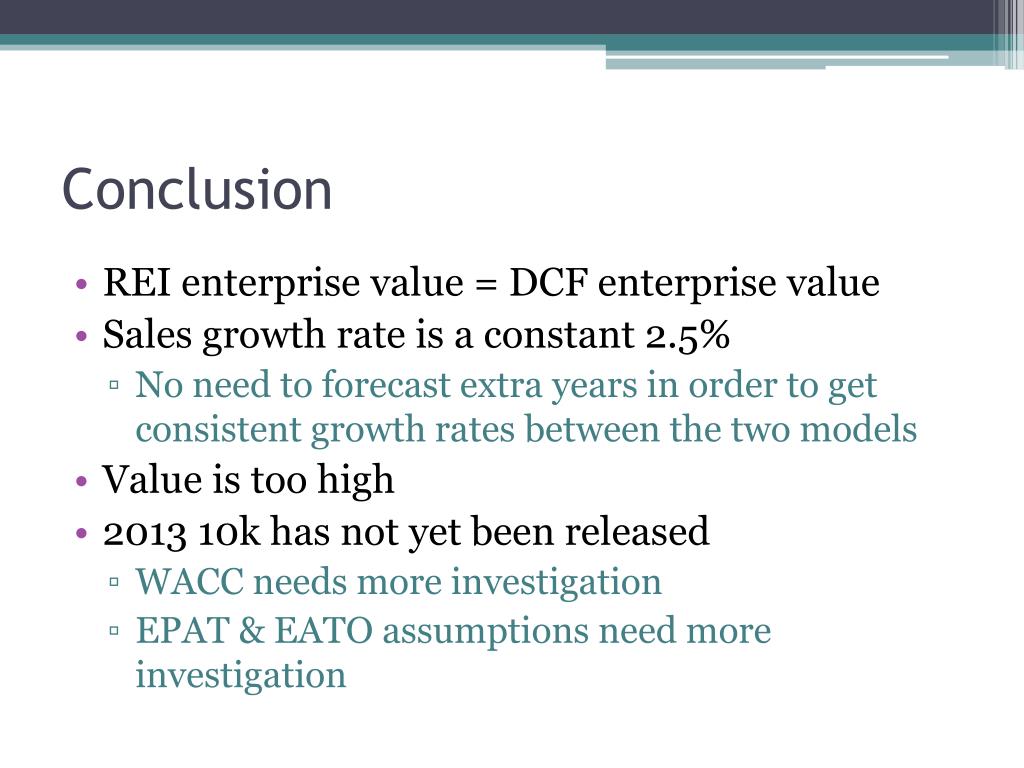 Conclusion

• REI enterprise value = DCF enterprise value
• Sales growth rate is a constant 2.5%
▫ No need to forecast extra years in order to get consistent growth rates between the two models
• Value is too high
• 2013 10k has not yet been released
▫ WACC needs more investigation
▫ EPAT & EATO assumptions need more investigation